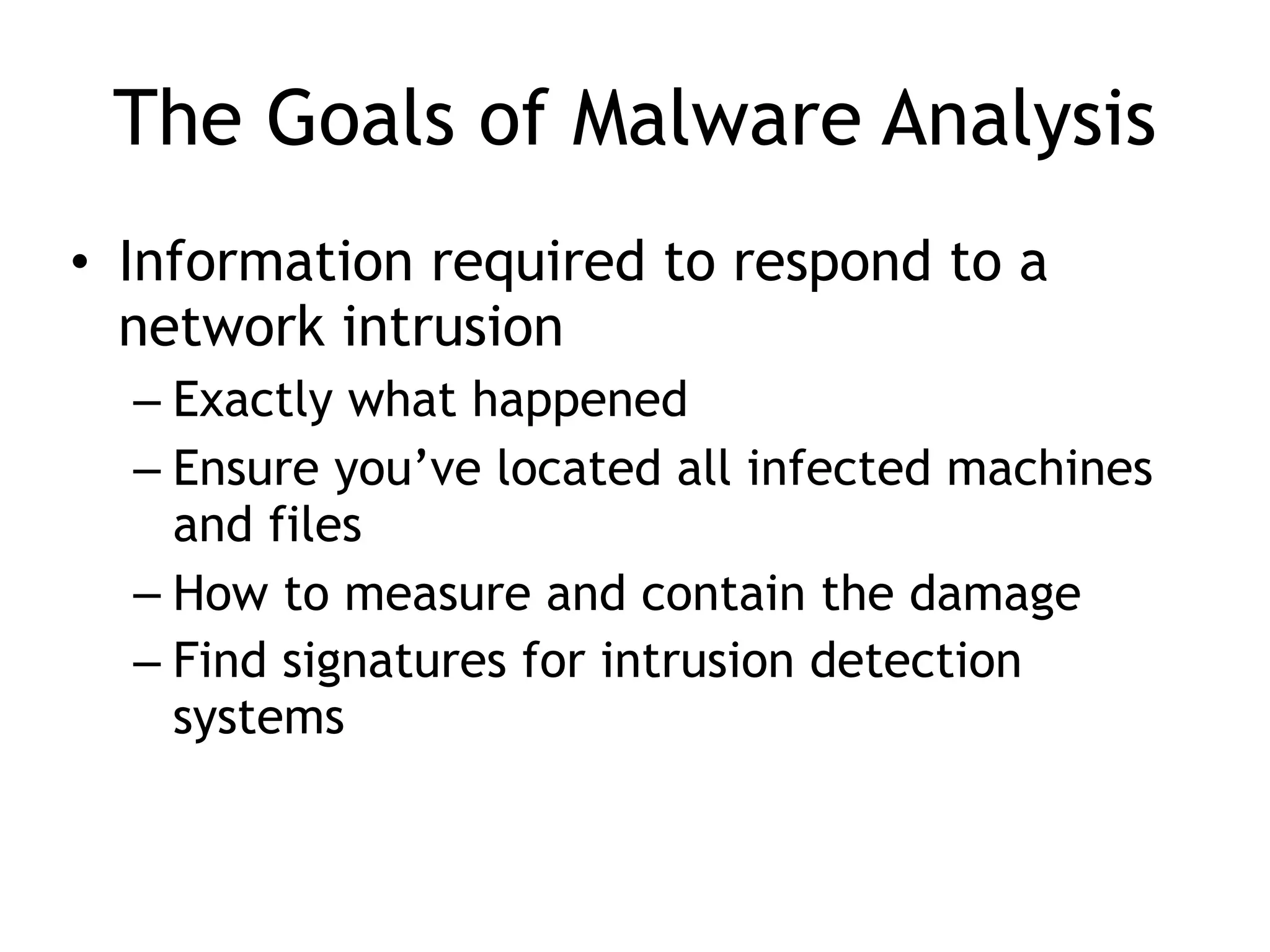 The Goals of Malware Analysis

• Information required to respond to a network intrusion

– Exactly what happened

– Ensure you’ve located all infected machines and files

– How to measure and contain the damage

– Find signatures for intrusion detection systems